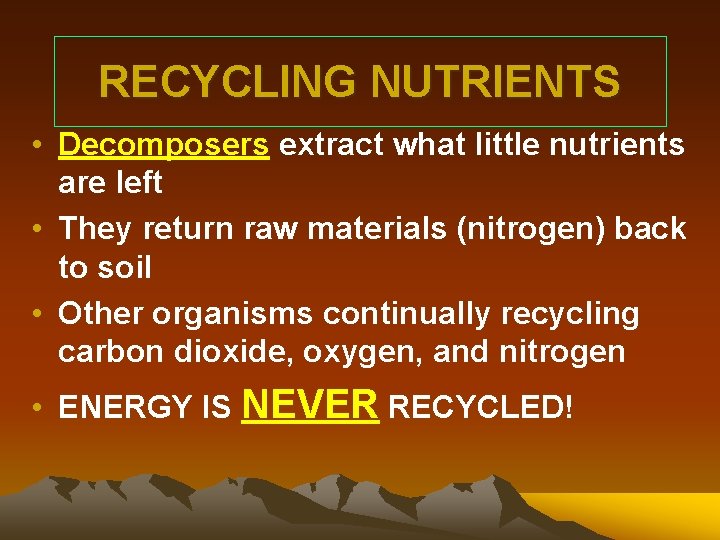 RECYCLING NUTRIENTS

• Decomposers extract what little nutrients are left

• They return raw materials (nitrogen) back to soil

• Other organisms continually recycling carbon dioxide, oxygen, and nitrogen

• ENERGY IS NEVER RECYCLED!